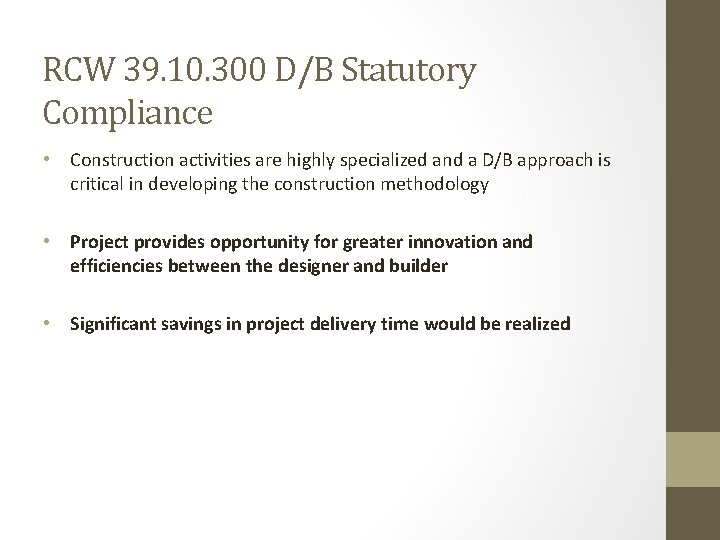 RCW 39.10.300 D/B Statutory Compliance

• Construction activities are highly specialized and a D/B approach is critical in developing the construction methodology

• Project provides opportunity for greater innovation and efficiencies between the designer and builder

• Significant savings in project delivery time would be realized